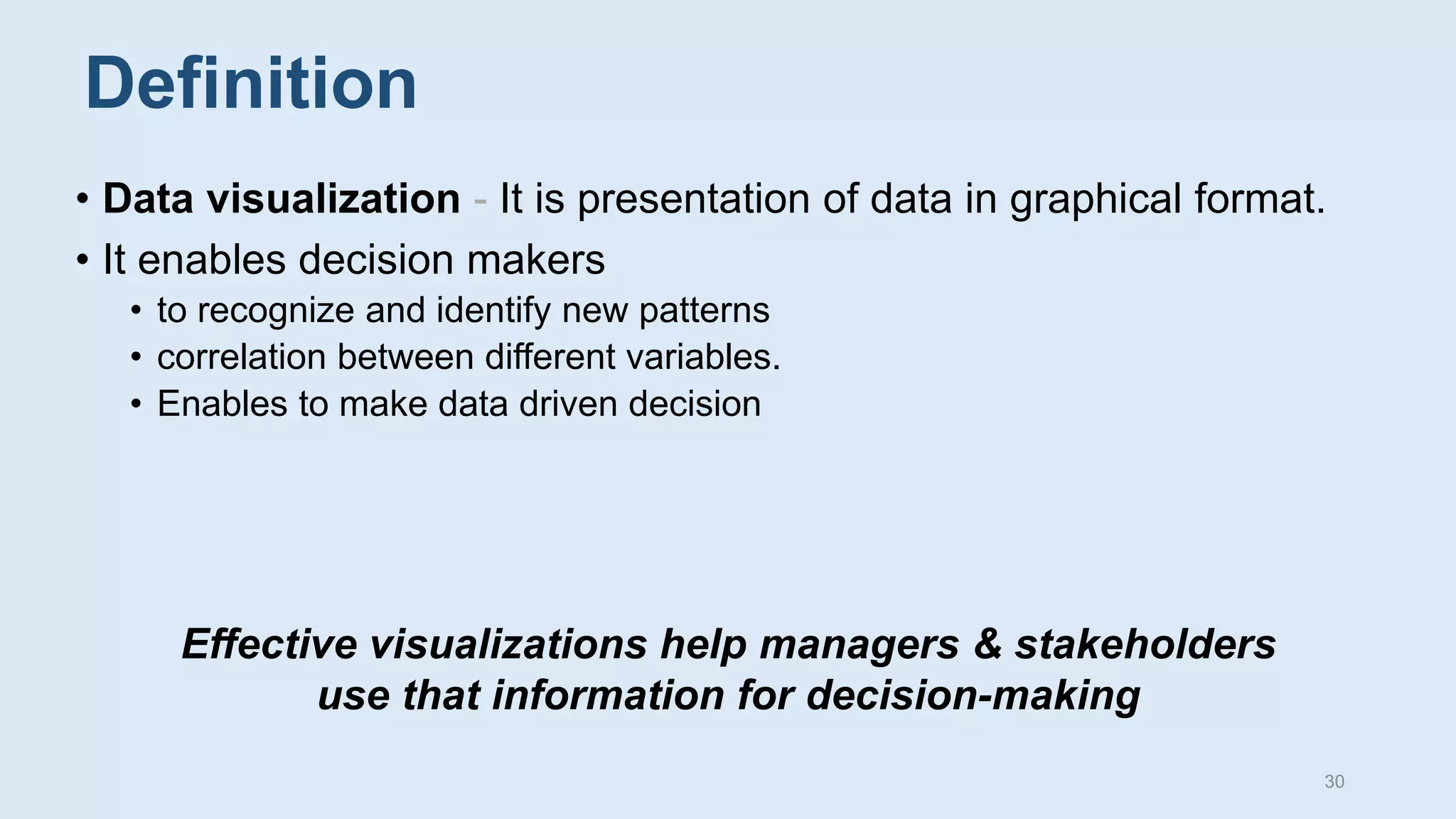 Definition

• Data visualization - It is presentation of data in graphical format.

• It enables decision makers

• to recognize and identify new patterns

• correlation between different variables.

• Enables to make data driven decision

Effective visualizations help managers & stakeholders use that information for decision-making

30